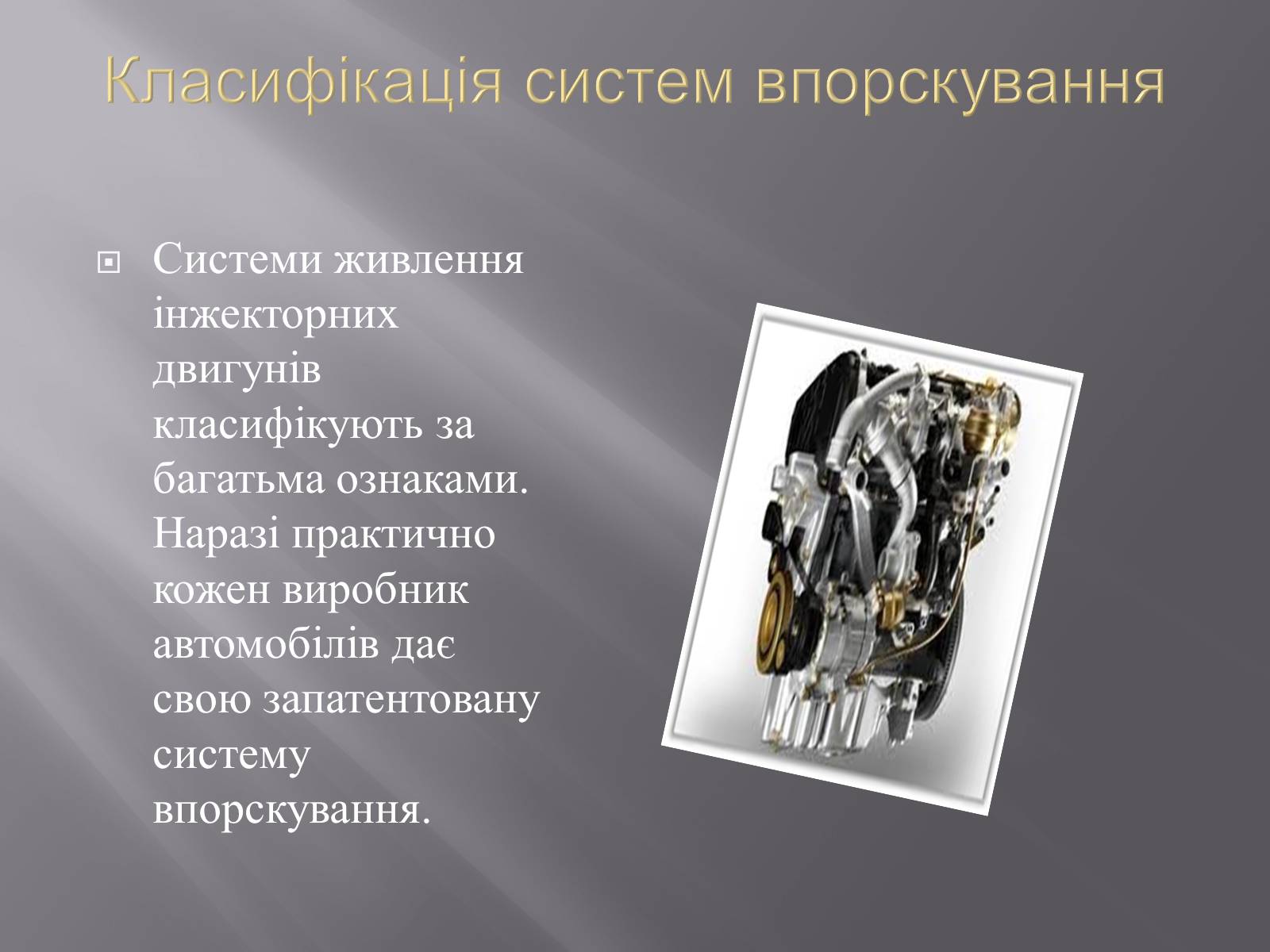 Класифікація систем впорскування

Системи живлення інжекторних двигунів класифікують за багатьма ознаками. Наразі практично кожен виробник автомобілів дає свою запатентовану систему впорскування.